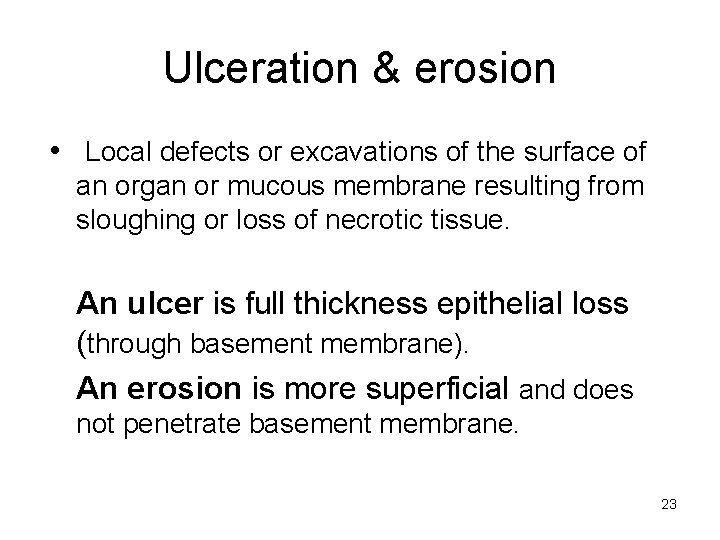 Ulceration & erosion

• Local defects or excavations of the surface of an organ or mucous membrane resulting from sloughing or loss of necrotic tissue.

An ulcer is full thickness epithelial loss (through basement membrane).

An erosion is more superficial and does not penetrate basement membrane.

23